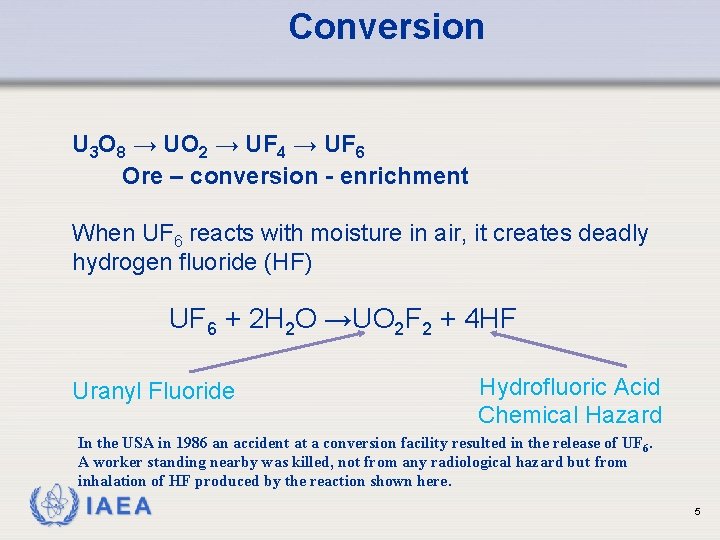 Conversion

$U_3O_8 \rightarrow UO_2 \rightarrow UF_4 \rightarrow UF_6$
Ore – conversion - enrichment

When $UF_6$ reacts with moisture in air, it creates deadly hydrogen fluoride (HF)

$UF_6 + 2H_2O \rightarrow UO_2F_2 + 4HF$

Uranyl Fluoride

Hydrofluoric Acid
Chemical Hazard

In the USA in 1986 an accident at a conversion facility resulted in the release of $UF_6$. A worker standing nearby was killed, not from any radiological hazard but from inhalation of HF produced by the reaction shown here.

IAEA

5